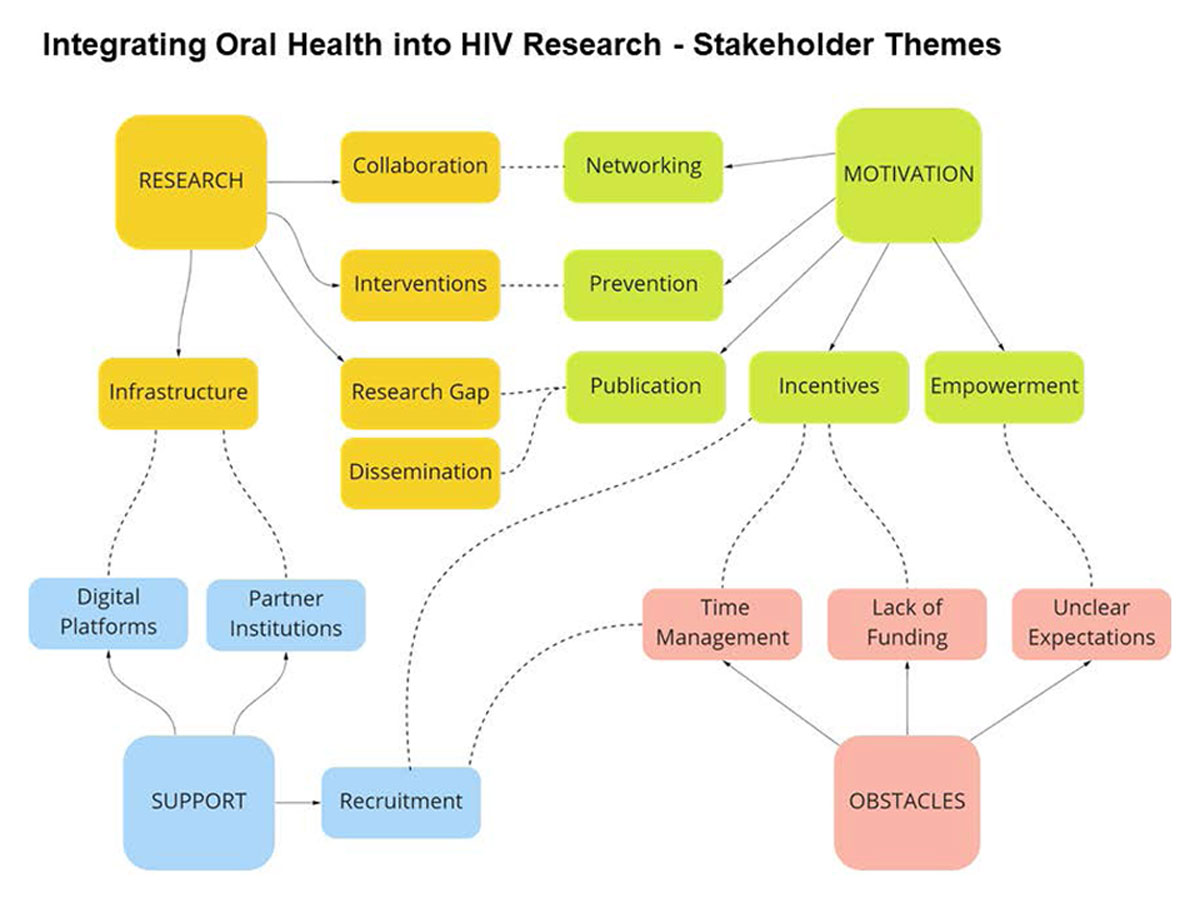 Integrating Oral Health into HIV Research - Stakeholder Themes

RESEARCH

Collaboration

Networking

MOTIVATION

Interventions

Prevention

Infrastructure

Research Gap

Publication

Incentives

Empowerment

Dissemination

Digital Platforms

Partner Institutions

Time Management

Lack of Funding

Unclear Expectations

SUPPORT

Recruitment

OBSTACLES